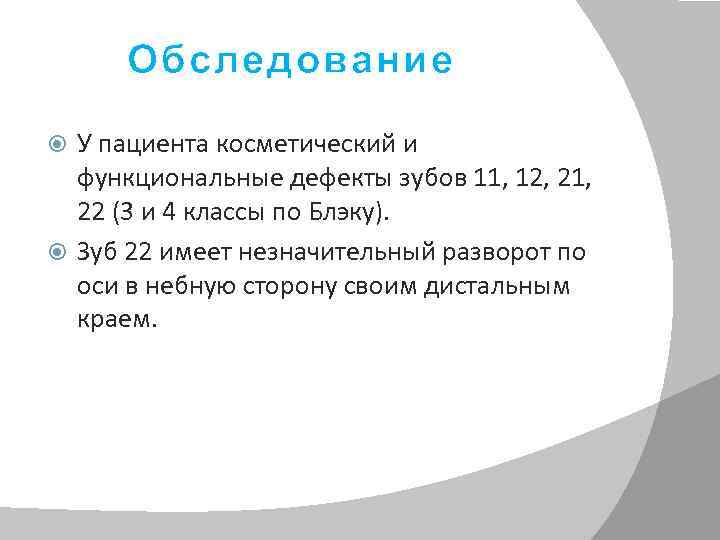 Обследование

У пациента косметический и функциональные дефекты зубов 11, 12, 21, 22 (3 и 4 классы по Блэку).

Зуб 22 имеет незначительный разворот по оси в небную сторону своим дистальным краем.